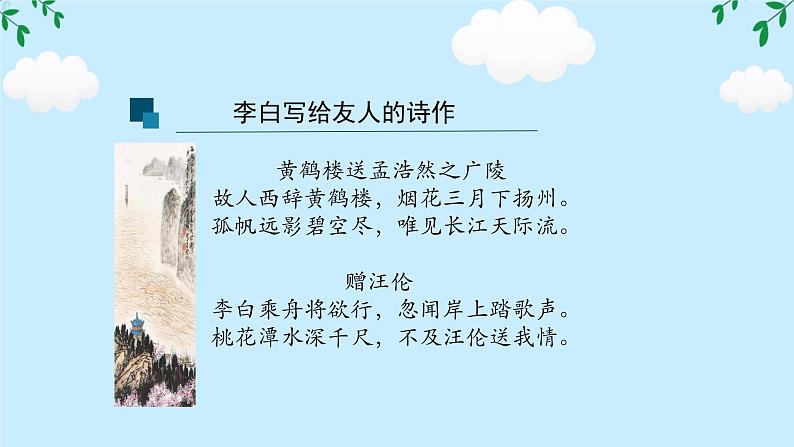 李白写给友人的诗作

黄鹤楼送孟浩然之广陵
故人西辞黄鹤楼，烟花三月下扬州。
孤帆远影碧空尽，唯见长江天际流。

赠汪伦
李白乘舟将欲行，忽闻岸上踏歌声。
桃花潭水深千尺，不及汪伦送我情。